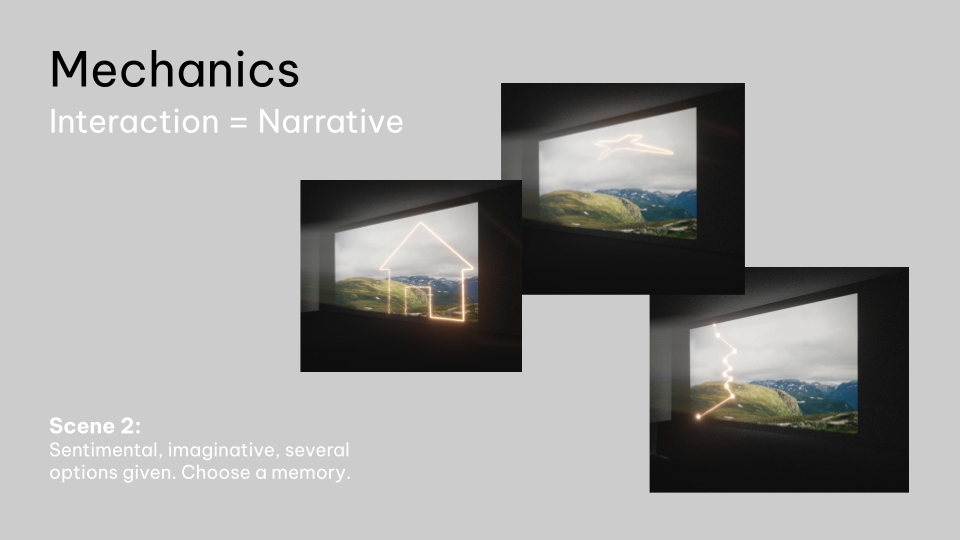 Mechanics
Interaction = Narrative

Scene 2:
Sentimental, imaginative, several options given. Choose a memory.